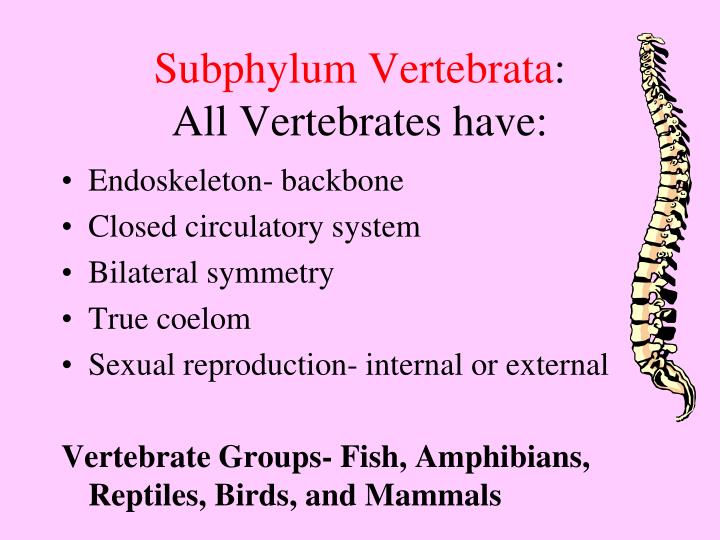 Subphylum Vertebrata:
All Vertebrates have:

• Endoskeleton- backbone
• Closed circulatory system
• Bilateral symmetry
• True coelom
• Sexual reproduction- internal or external

Vertebrate Groups- Fish, Amphibians, Reptiles, Birds, and Mammals